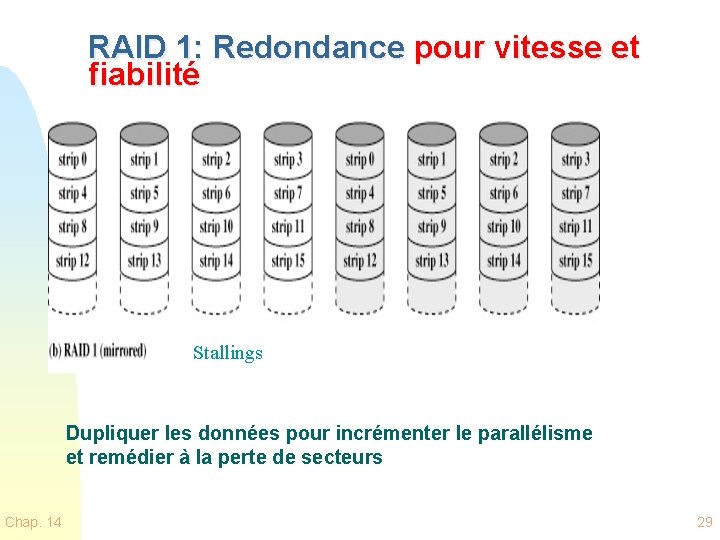 RAID 1: Redondance pour vitesse et fiabilité

strip 0
strip 4
strip 8
strip 12

strip 1
strip 5
strip 9
strip 13

strip 2
strip 6
strip 10
strip 14

strip 3
strip 7
strip 11
strip 15

strip 0
strip 4
strip 8
strip 12

strip 1
strip 5
strip 9
strip 13

strip 2
strip 6
strip 10
strip 14

strip 3
strip 7
strip 11
strip 15

(b) RAID 1 (mirrored)

Stallings

Dupliquer les données pour incrémenter le parallélisme et remédier à la perte de secteurs

Chap. 14

29